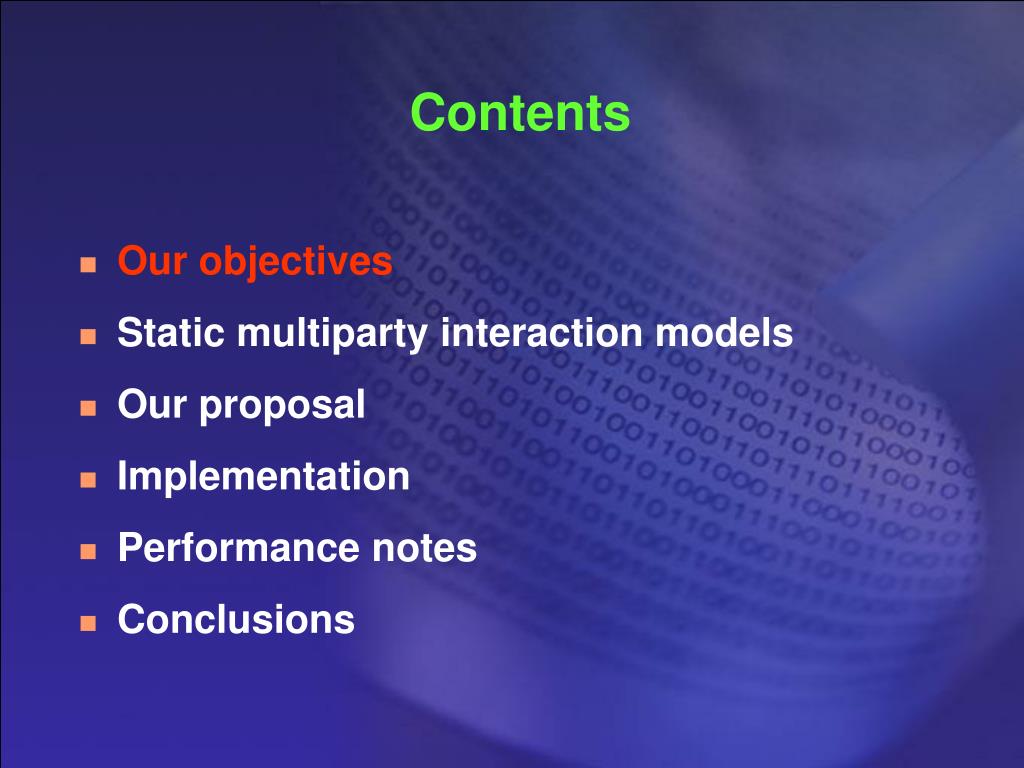 Contents

- Our objectives
- Static multiparty interaction models
- Our proposal
- Implementation
- Performance notes
- Conclusions